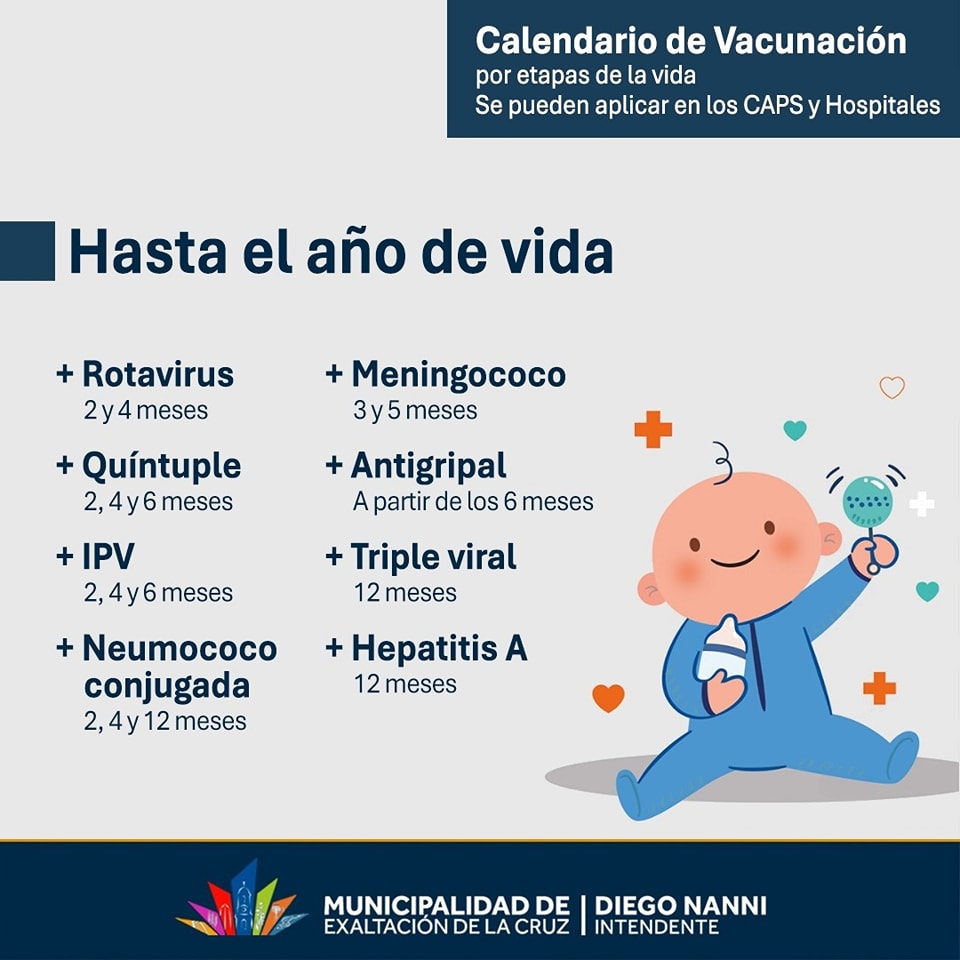 Calendario de Vacunación
por etapas de la vida
Se pueden aplicar en los CAPS y Hospitales

Hasta el año de vida

+ Rotavirus
2 y 4 meses

+ Quíntuple
2, 4 y 6 meses

+ IPV
2, 4 y 6 meses

+ Neumococo conjugada
2, 4 y 12 meses

+ Meningococo
3 y 5 meses

+ Antigripal
A partir de los 6 meses

+ Triple viral
12 meses

+ Hepatitis A
12 meses

MUNICIPALIDAD DE EXALTACIÓN DE LA CRUZ | DIEGO NANNI INTENDENTE